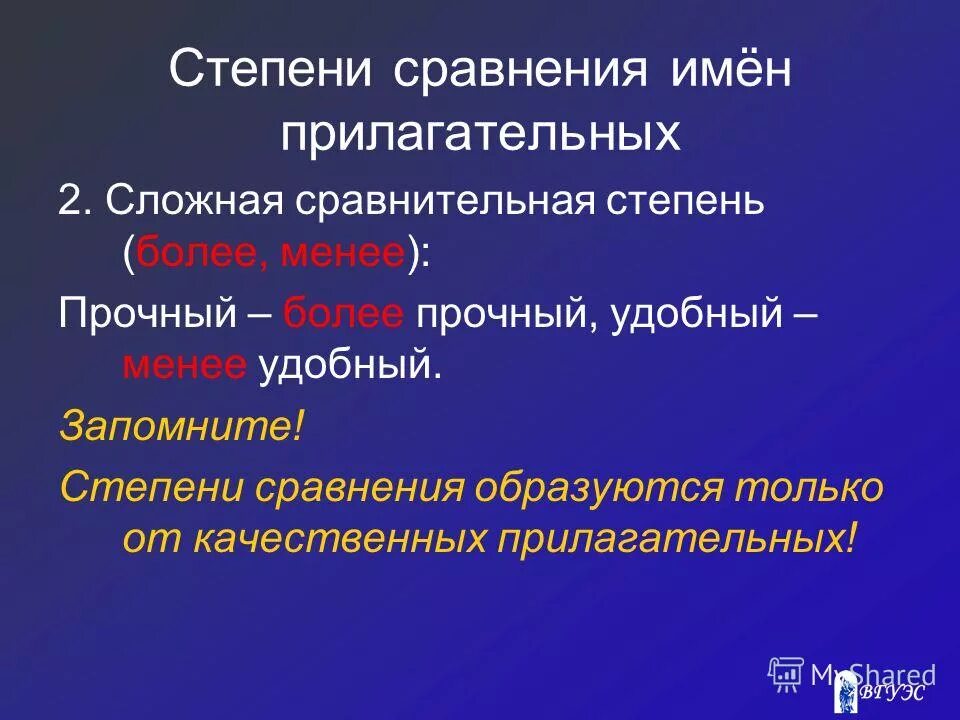 Степени сравнения имён прилагательных

2. Сложная сравнительная степень (более, менее):

Прочный – более прочный, удобный – менее удобный.

Запомните!

Степени сравнения образуются только от качественных прилагательных!

MyShared

ВГУЭС